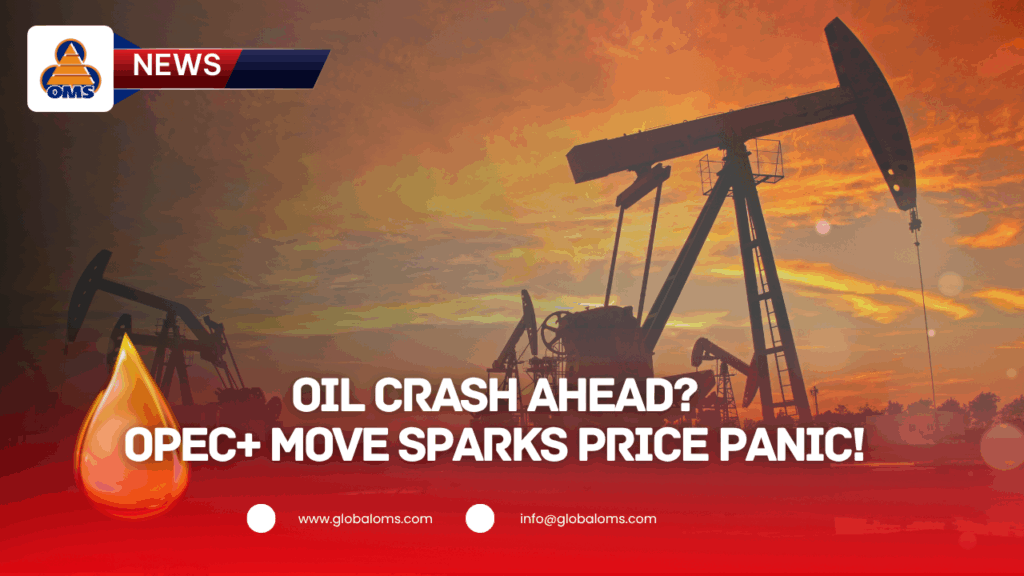 OMS

NEWS

OIL CRASH AHEAD?
OPEC+ MOVE SPARKS PRICE PANIC!

www.globaloms.com

info@globaloms.com